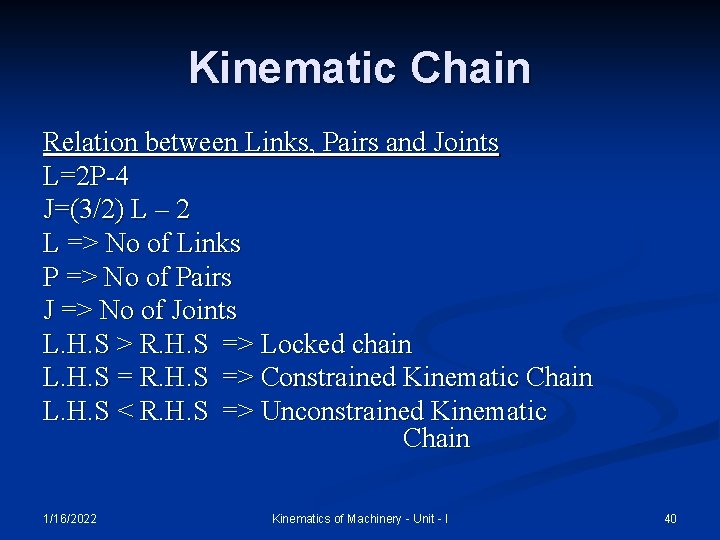 Kinematic Chain

Relation between Links, Pairs and Joints
L=2P-4
J=(3/2) L – 2
L => No of Links
P => No of Pairs
J => No of Joints
L.H.S > R.H.S => Locked chain
L.H.S = R.H.S => Constrained Kinematic Chain
L.H.S < R.H.S => Unconstrained Kinematic Chain

1/16/2022
Kinematics of Machinery - Unit - I
40